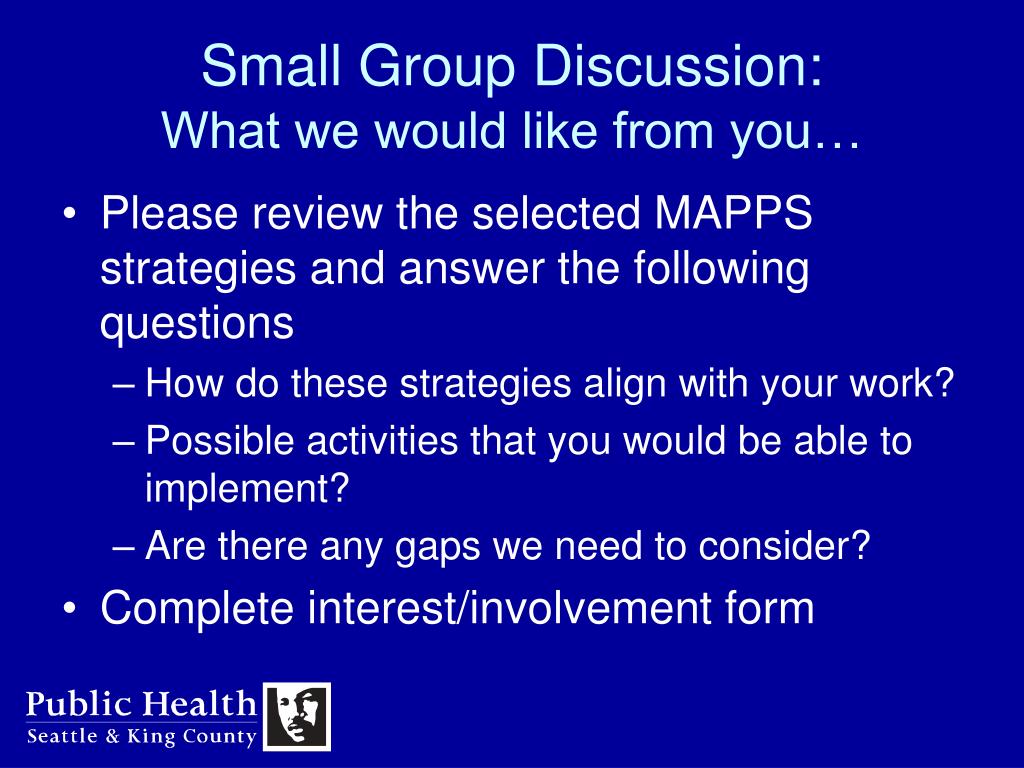 Small Group Discussion:
What we would like from you…

• Please review the selected MAPPS strategies and answer the following questions
– How do these strategies align with your work?
– Possible activities that you would be able to implement?
– Are there any gaps we need to consider?
• Complete interest/involvement form

Public Health
Seattle & King County